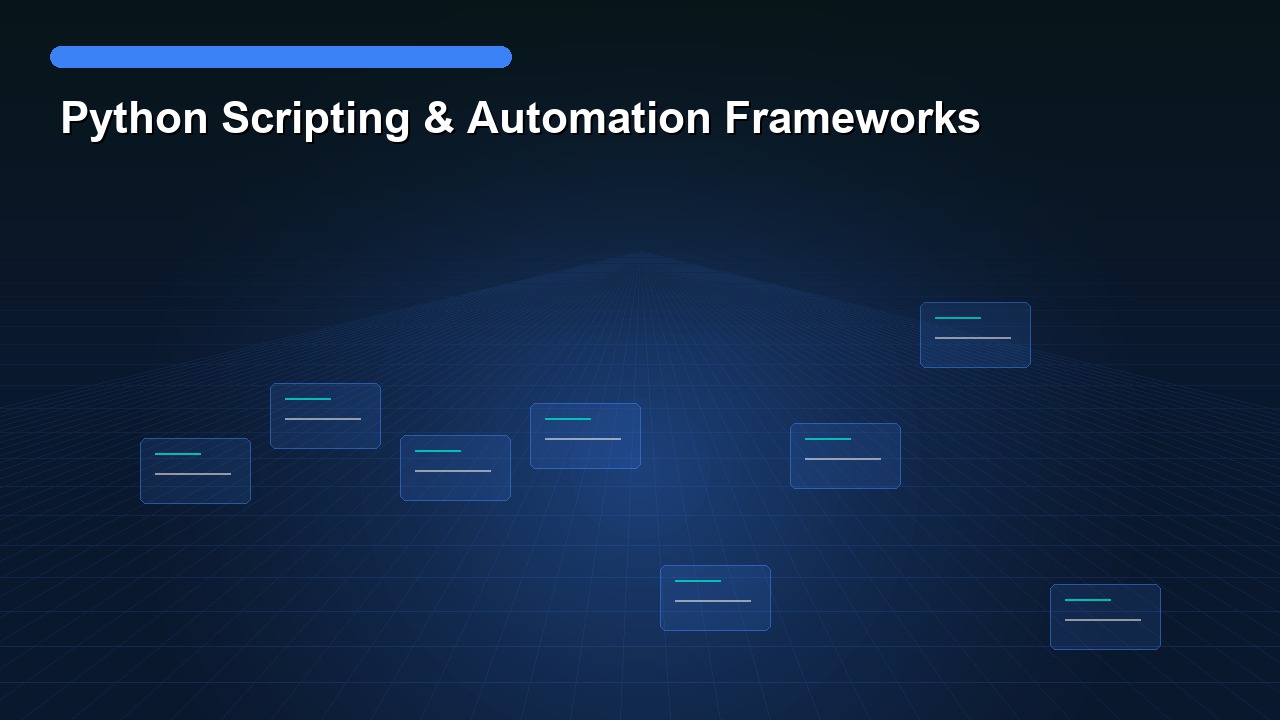 Python Scripting & Automation Frameworks